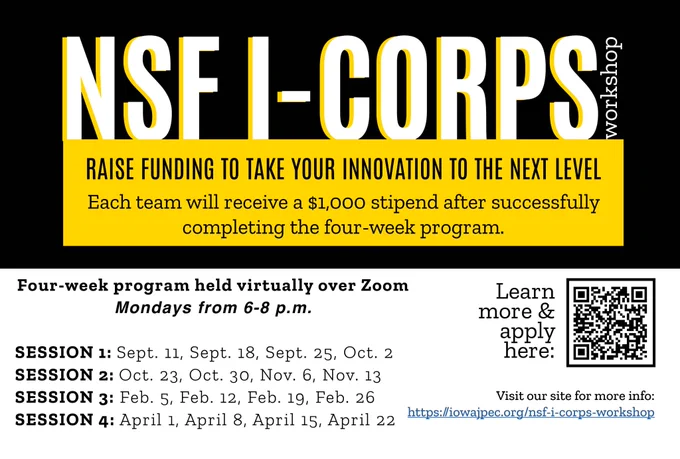 NSF I-CORPS workshop

RAISE FUNDING TO TAKE YOUR INNOVATION TO THE NEXT LEVEL

Each team will receive a $1,000 stipend after successfully completing the four-week program.

Four-week program held virtually over Zoom
Mondays from 6-8 p.m.

SESSION 1: Sept. 11, Sept. 18, Sept. 25, Oct. 2
SESSION 2: Oct. 23, Oct. 30, Nov. 6, Nov. 13
SESSION 3: Feb. 5, Feb. 12, Feb. 19, Feb. 26
SESSION 4: April 1, April 8, April 15, April 22

Learn more & apply here:

Visit our site for more info:
https://iowajpec.org/nsf-i-corps-workshop